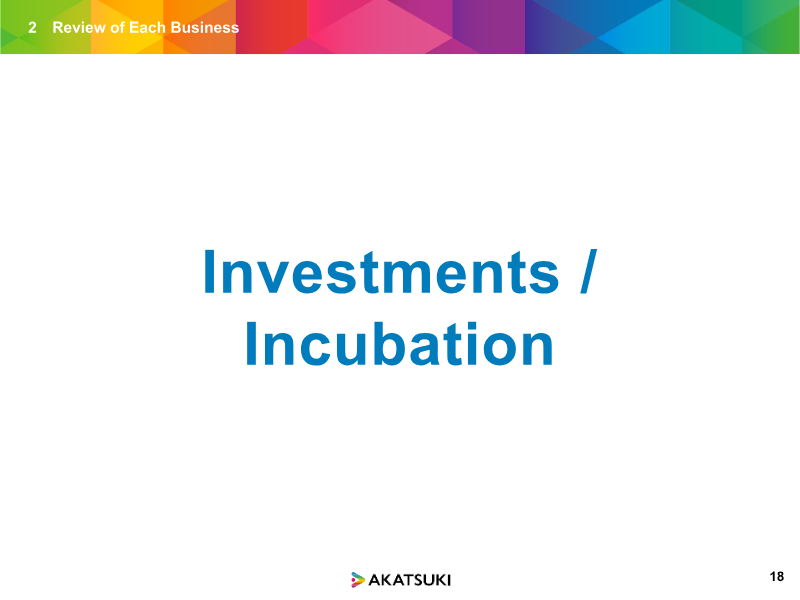 2 Review of Each Business

Investments / Incubation

AKATSUKI

18